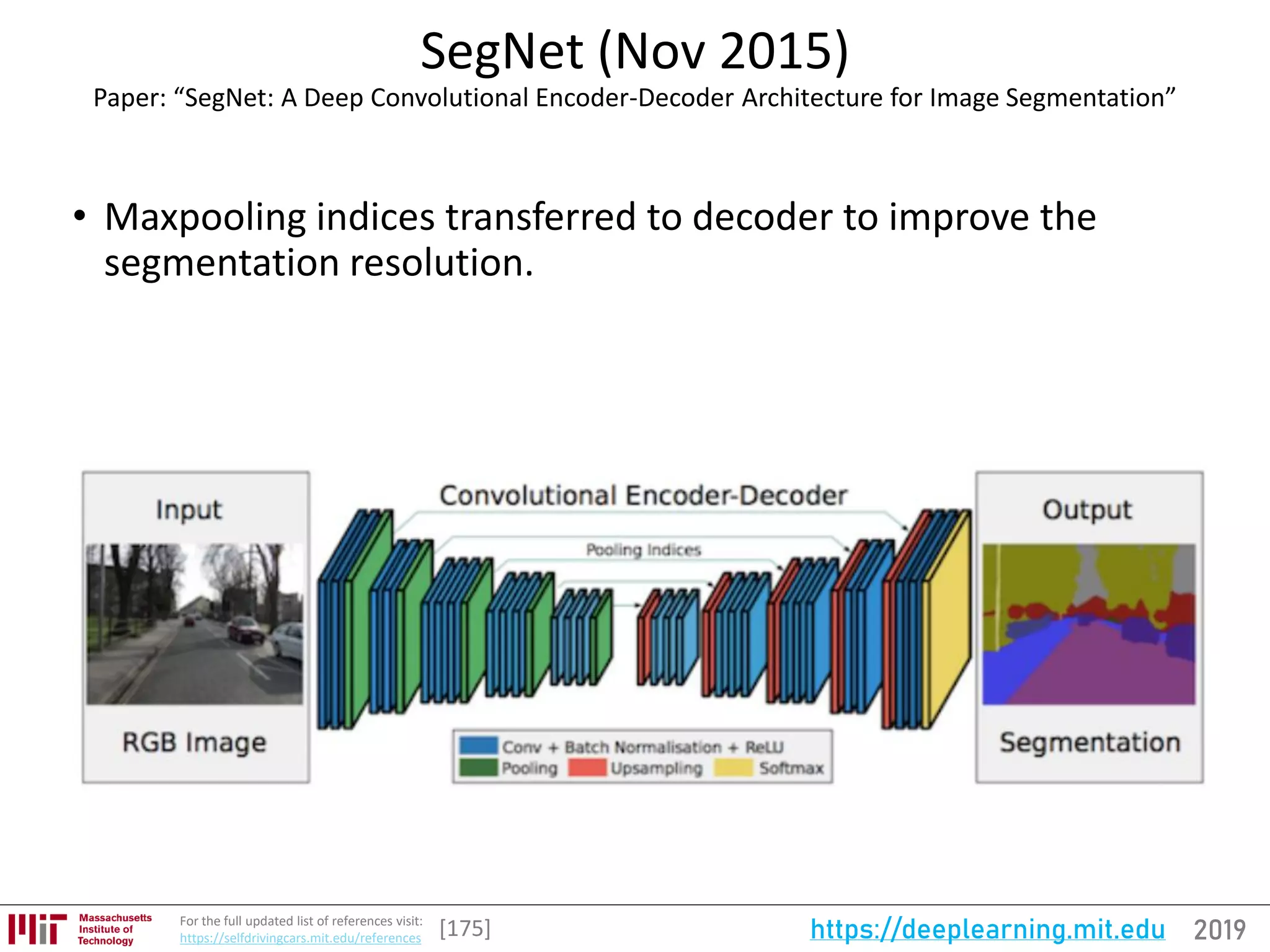 SegNet (Nov 2015)
Paper: “SegNet: A Deep Convolutional Encoder-Decoder Architecture for Image Segmentation”

• Maxpooling indices transferred to decoder to improve the segmentation resolution.

Input
RGB Image
Convolutional Encoder-Decoder
Pooling Indices
Conv + Batch Normalisation + ReLU
Pooling
Upsampling
Softmax
Output
Segmentation

Massachusetts Institute of Technology
For the full updated list of references visit: https://selfdrivingcars.mit.edu/references
[175]
https://deeplearning.mit.edu 2019